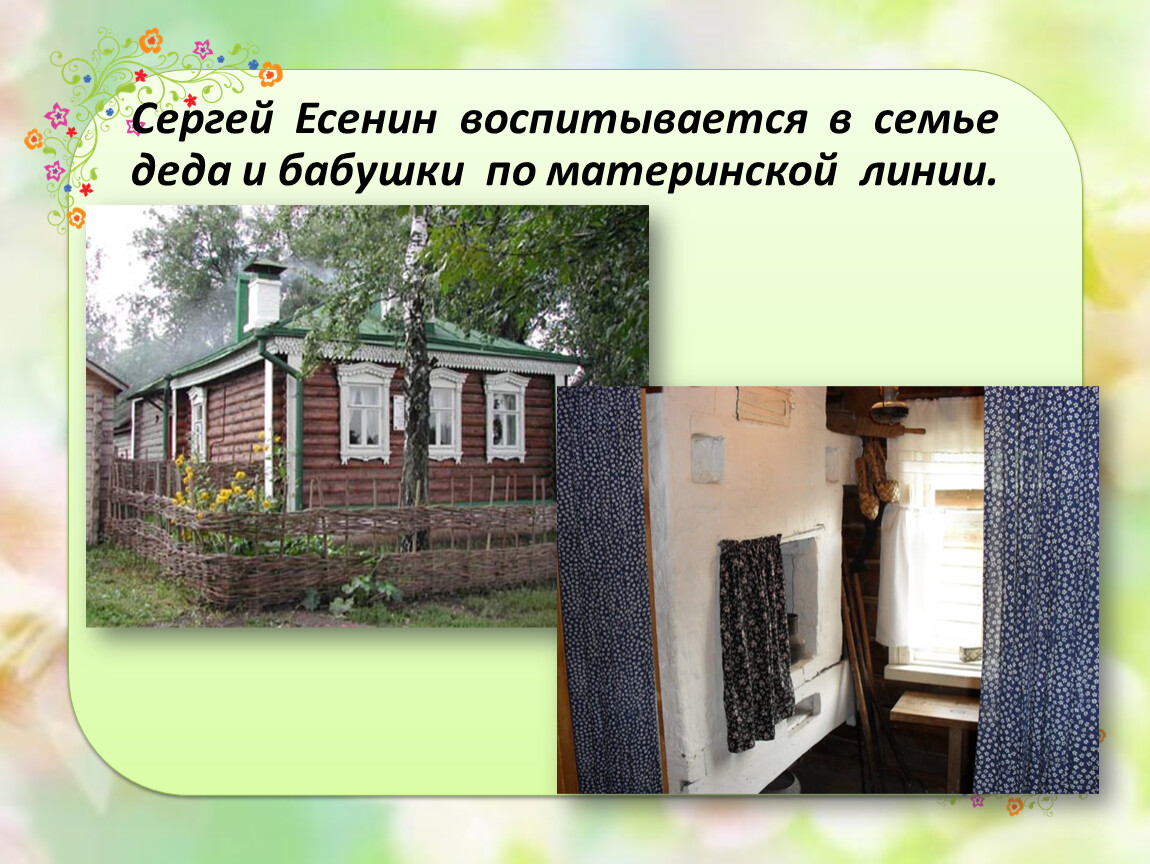 Сергей Есенин воспитывается в семье деда и бабушки по материнской линии.